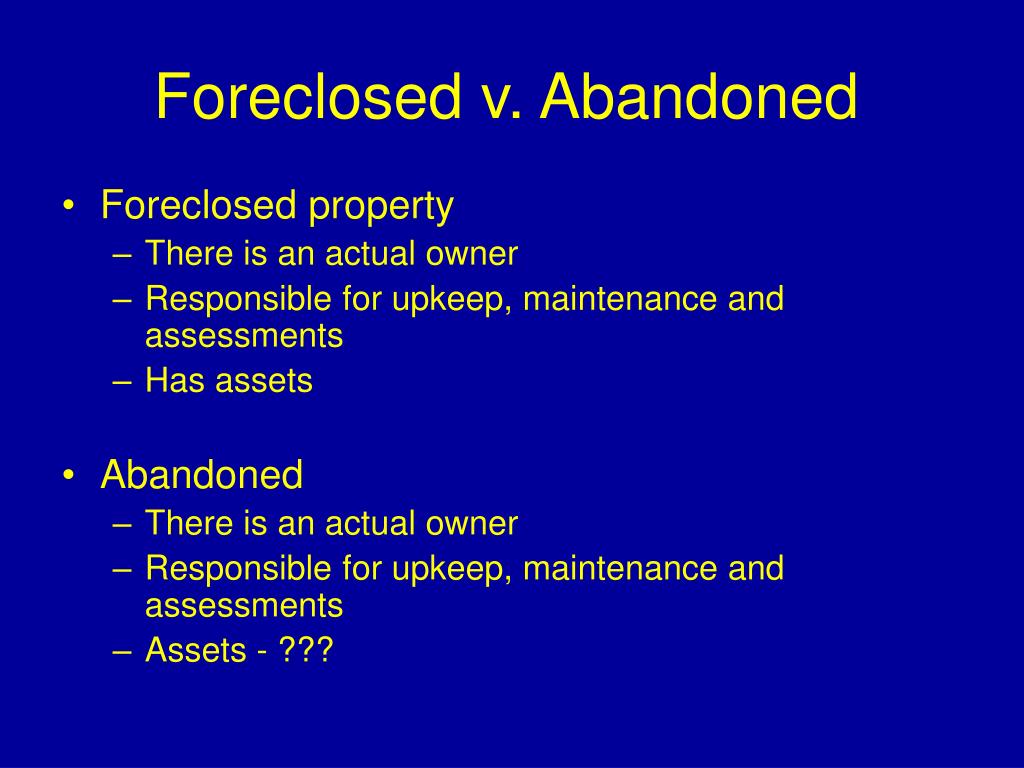 Foreclosed v. Abandoned

• Foreclosed property
– There is an actual owner
– Responsible for upkeep, maintenance and assessments
– Has assets

• Abandoned
– There is an actual owner
– Responsible for upkeep, maintenance and assessments
– Assets - ???